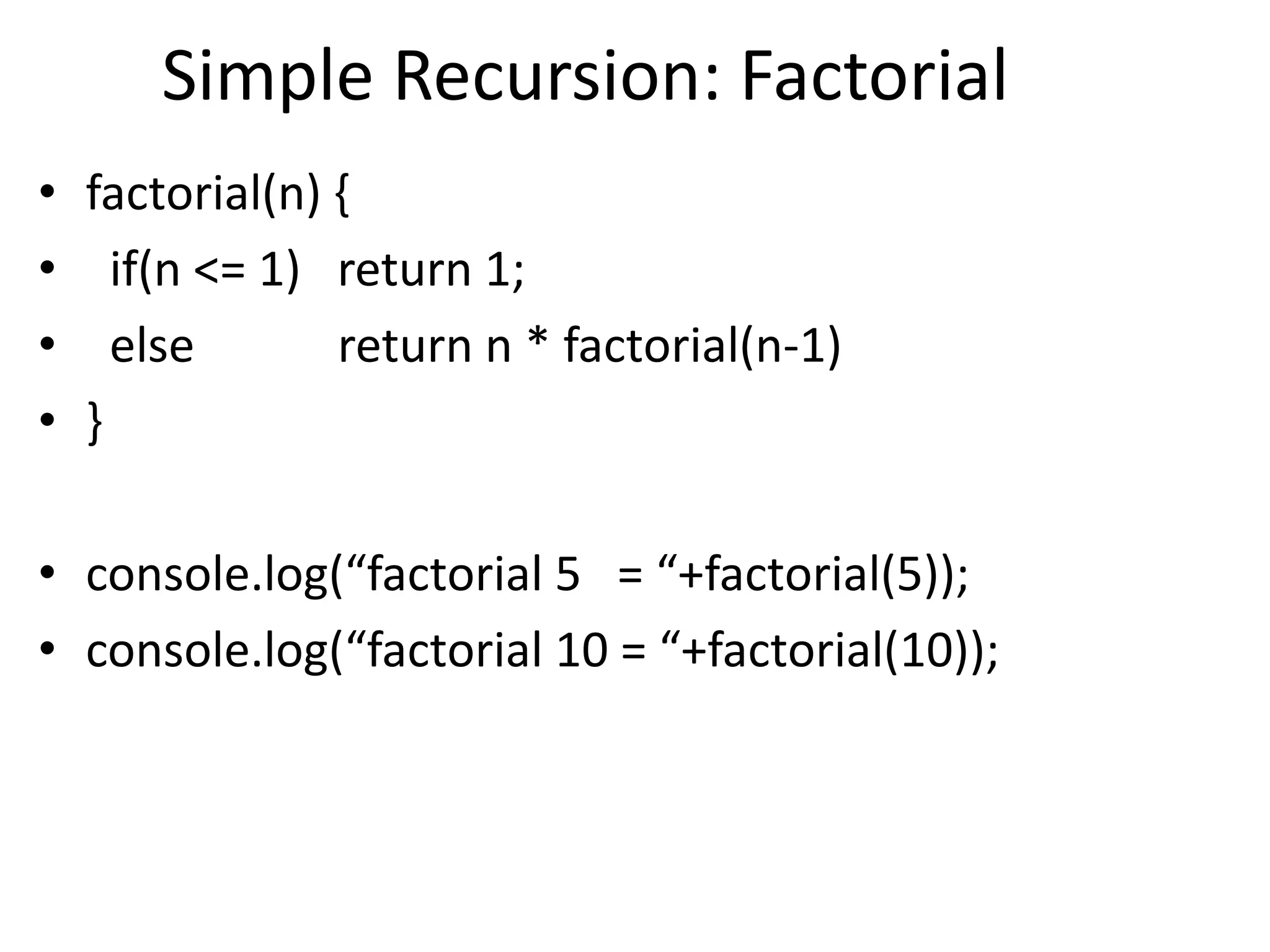 Simple Recursion: Factorial

• factorial(n) {
• if(n <= 1) return 1;
• else return n * factorial(n-1)
• }

• console.log(“factorial 5 = “+factorial(5));
• console.log(“factorial 10 = “+factorial(10));